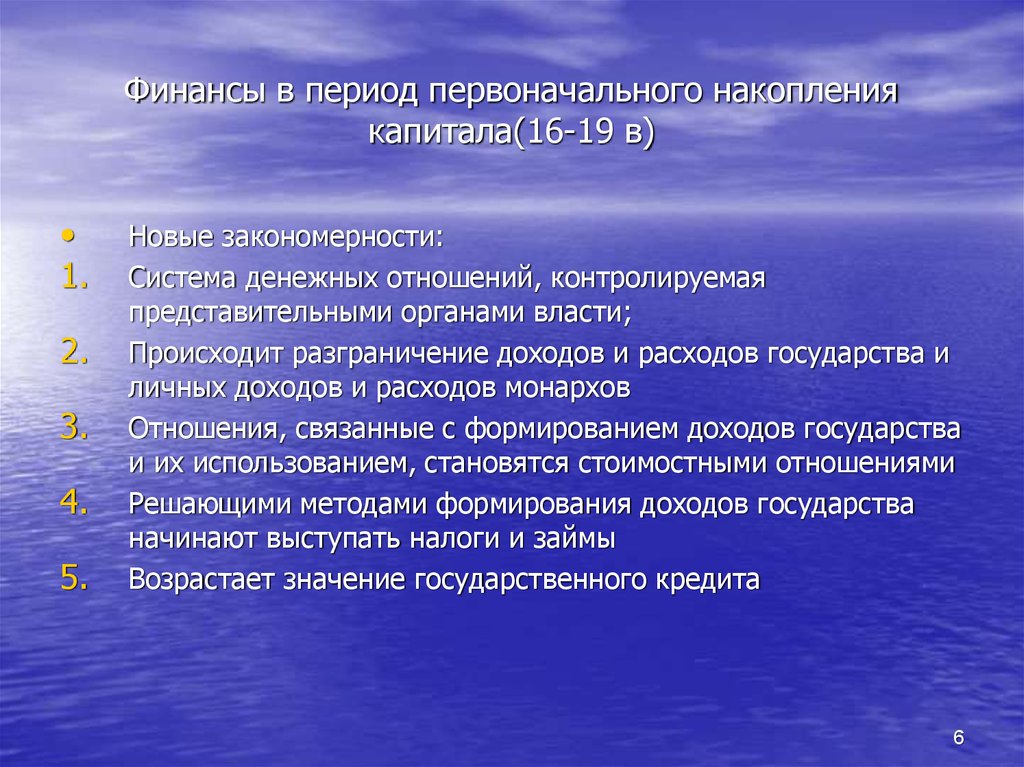 Финансы в период первоначального накопления капитала(16-19 в)

• Новые закономерности:
1. Система денежных отношений, контролируемая представительными органами власти;
2. Происходит разграничение доходов и расходов государства и личных доходов и расходов монархов
3. Отношения, связанные с формированием доходов государства и их использованием, становятся стоимостными отношениями
4. Решающими методами формирования доходов государства начинают выступать налоги и займы
5. Возрастает значение государственного кредита

6